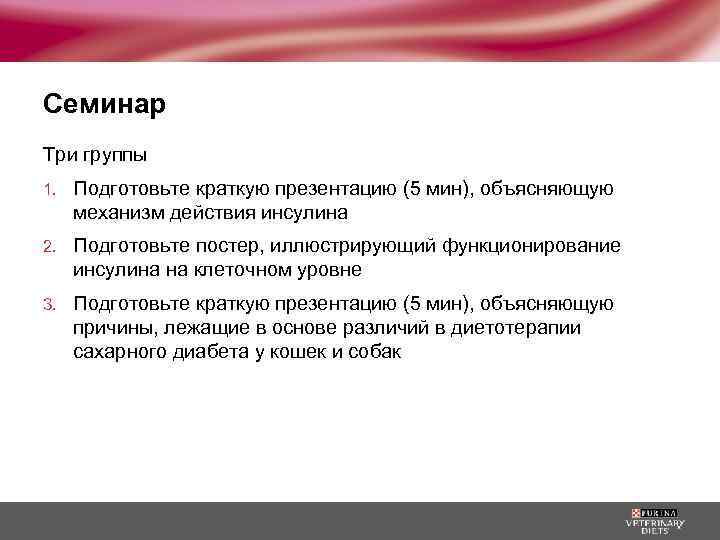 Семинар

Три группы

1. Подготовьте краткую презентацию (5 мин), объясняющую механизм действия инсулина

2. Подготовьте постер, иллюстрирующий функционирование инсулина на клеточном уровне

3. Подготовьте краткую презентацию (5 мин), объясняющую причины, лежащие в основе различий в диетотерапии сахарного диабета у кошек и собак

PURINA
VETERINARY
DIETS